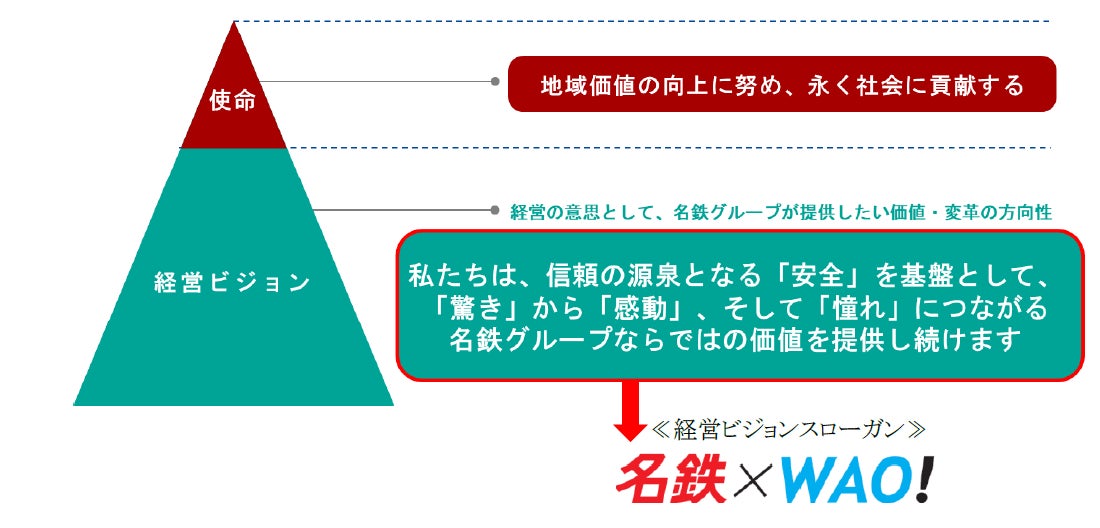 使命

地域価値の向上に努め、永く社会に貢献する

経営ビジョン

経営の意思として、名鉄グループが提供したい価値・変革の方向性

私たちは、信頼の源泉となる「安全」を基盤として、「驚き」から「感動」、そして「憧れ」につながる名鉄グループならではの価値を提供し続けます

≪経営ビジョンスローガン≫

名鉄×WAO!